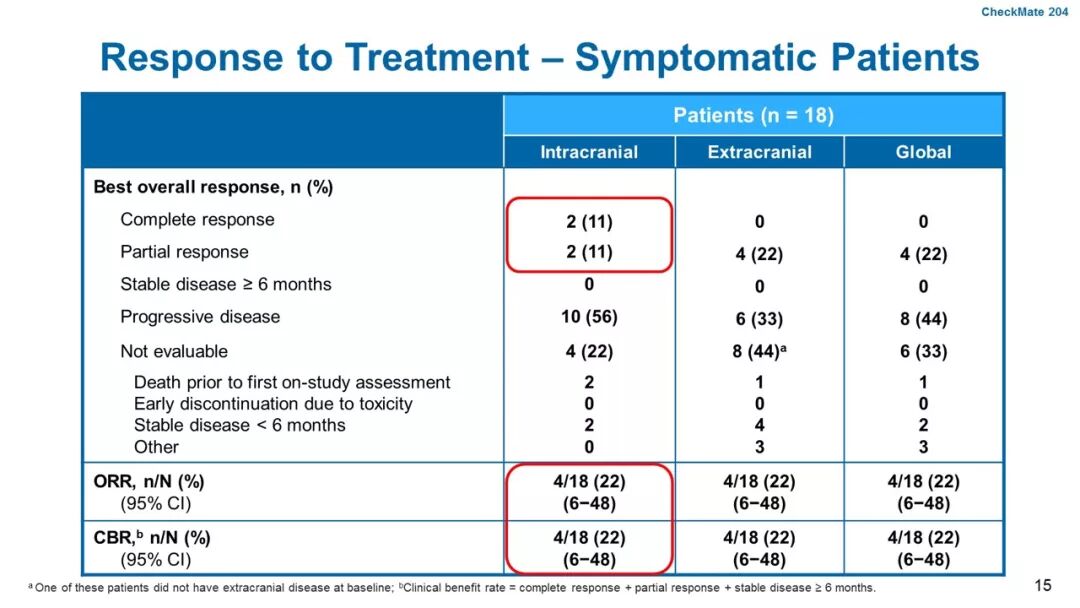 CheckMate 204

Response to Treatment – Symptomatic Patients

| | Patients (n = 18) | | |
|---|---|---|---|
| | Intracranial | Extracranial | Global |
| Best overall response, n (%) | | | |
| Complete response | 2 (11) | 0 | 0 |
| Partial response | 2 (11) | 4 (22) | 4 (22) |
| Stable disease ≥ 6 months | 0 | 0 | 0 |
| Progressive disease | 10 (56) | 6 (33) | 8 (44) |
| Not evaluable | 4 (22) | 8 (44)$^a$ | 6 (33) |
| Death prior to first on-study assessment | 2 | 1 | 1 |
| Early discontinuation due to toxicity | 0 | 0 | 0 |
| Stable disease < 6 months | 2 | 4 | 2 |
| Other | 0 | 3 | 3 |
| ORR, n/N (%) (95% CI) | 4/18 (22) (6−48) | 4/18 (22) (6−48) | 4/18 (22) (6−48) |
| CBR,$^b$ n/N (%) (95% CI) | 4/18 (22) (6−48) | 4/18 (22) (6−48) | 4/18 (22) (6−48) |

$^a$ One of these patients did not have extracranial disease at baseline; $^b$Clinical benefit rate = complete response + partial response + stable disease ≥ 6 months.

15